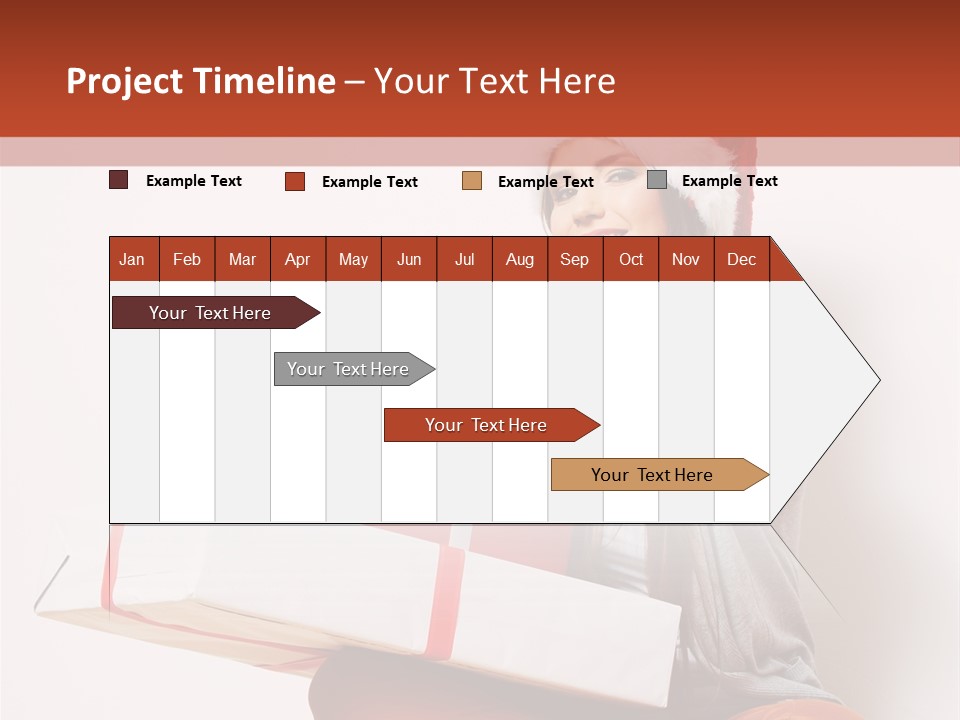 Project Timeline – Your Text Here

Example Text Example Text Example Text Example Text

| Jan | Feb | Mar | Apr | May | Jun | Jul | Aug | Sep | Oct | Nov | Dec |
|---|---|---|---|---|---|---|---|---|---|---|---|

Your Text Here

Your Text Here

Your Text Here

Your Text Here